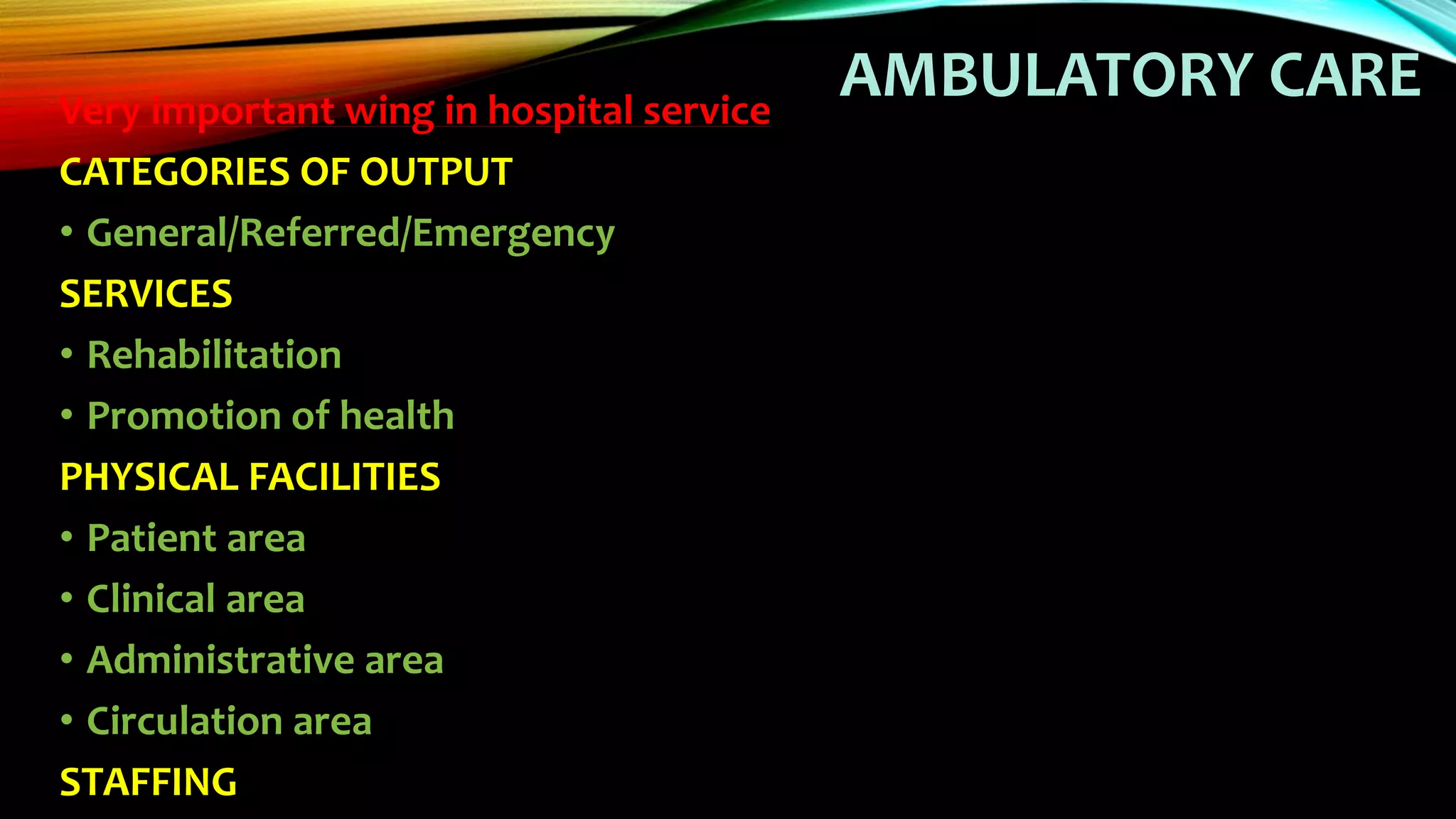 AMBULATORY CARE

Very important wing in hospital service

CATEGORIES OF OUTPUT

• General/Referred/Emergency

SERVICES

• Rehabilitation

• Promotion of health

PHYSICAL FACILITIES

• Patient area

• Clinical area

• Administrative area

• Circulation area

STAFFING